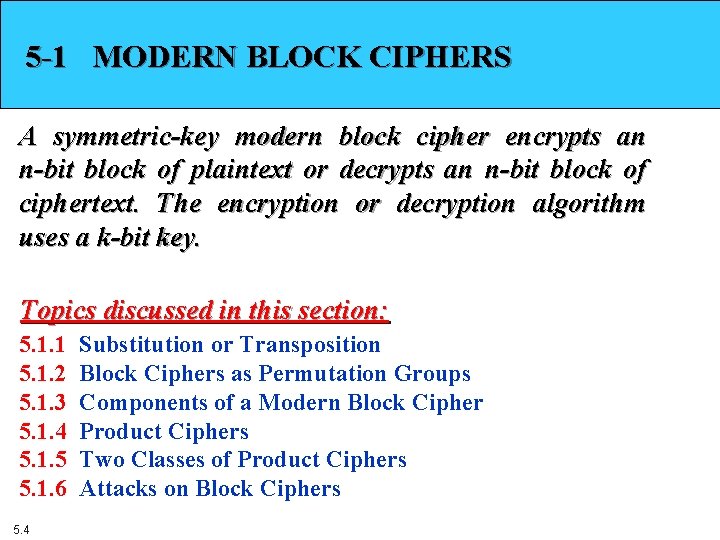 5-1 MODERN BLOCK CIPHERS

A symmetric-key modern block cipher encrypts an n-bit block of plaintext or decrypts an n-bit block of ciphertext. The encryption or decryption algorithm uses a k-bit key.

Topics discussed in this section:
5.1.1 Substitution or Transposition
5.1.2 Block Ciphers as Permutation Groups
5.1.3 Components of a Modern Block Cipher
5.1.4 Product Ciphers
5.1.5 Two Classes of Product Ciphers
5.1.6 Attacks on Block Ciphers

5.4